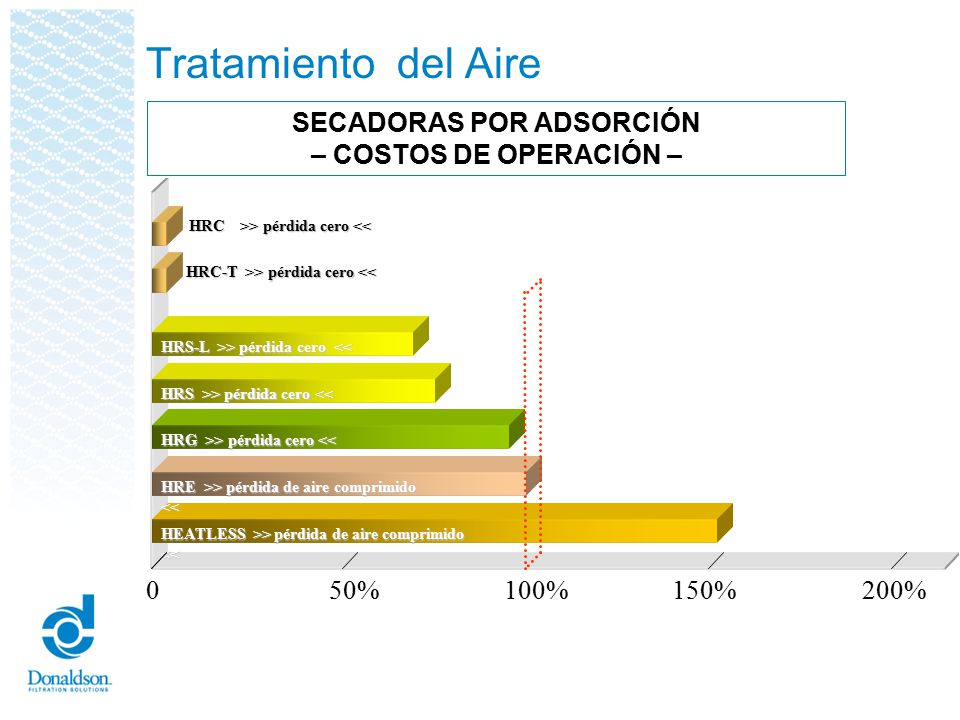 Tratamiento del Aire

SECADORAS POR ADSORCIÓN
– COSTOS DE OPERACIÓN –

HRC >> pérdida cero <<

HRC-T >> pérdida cero <<

HRS-L >> pérdida cero <<

HRS >> pérdida cero <<

HRG >> pérdida cero <<

HRE >> pérdida de aire comprimido <<

HEATLESS >> pérdida de aire comprimido <<

0 50% 100% 150% 200%

Donaldson.
FILTRATION SOLUTIONS